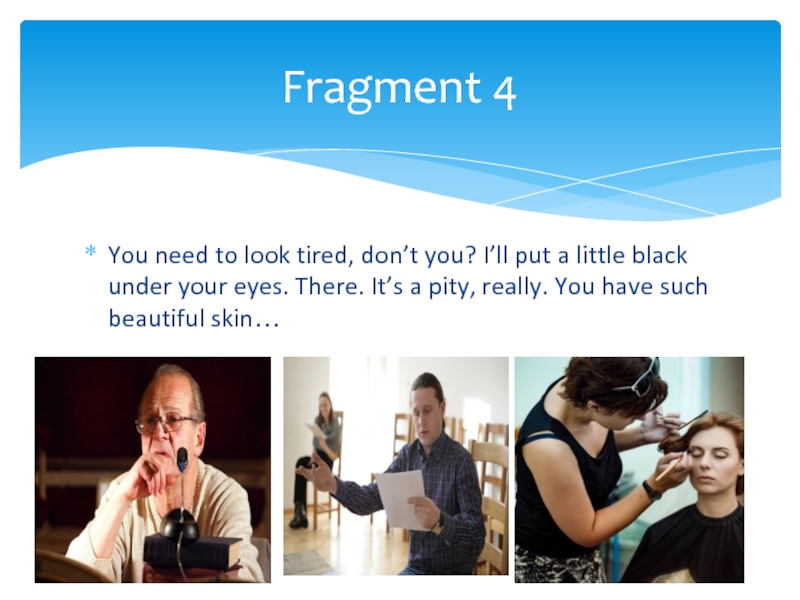 Fragment 4

* You need to look tired, don't you? I'll put a little black under your eyes. There. It's a pity, really. You have such beautiful skin…